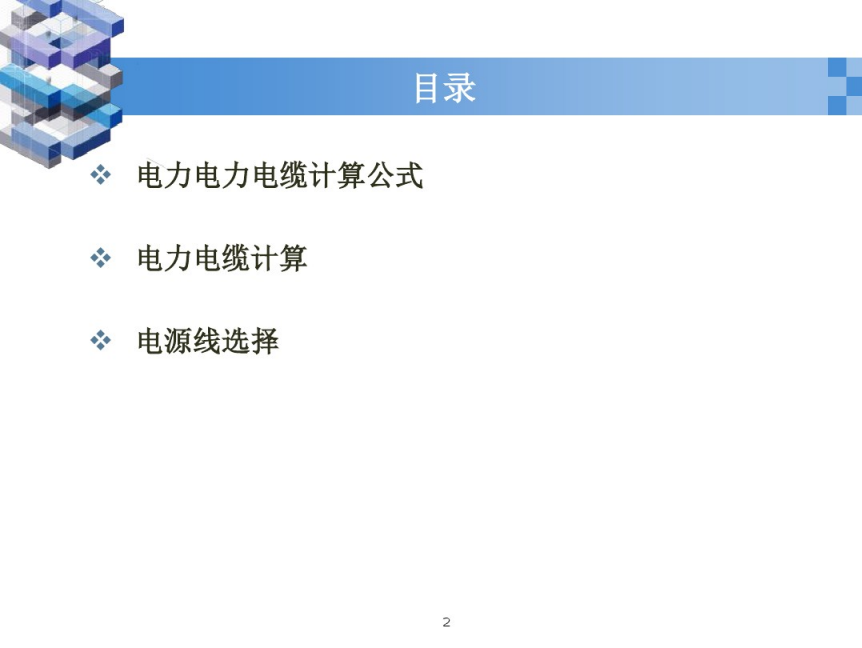 目录

❖ 电力电力电缆计算公式

❖ 电力电缆计算

❖ 电源线选择

2